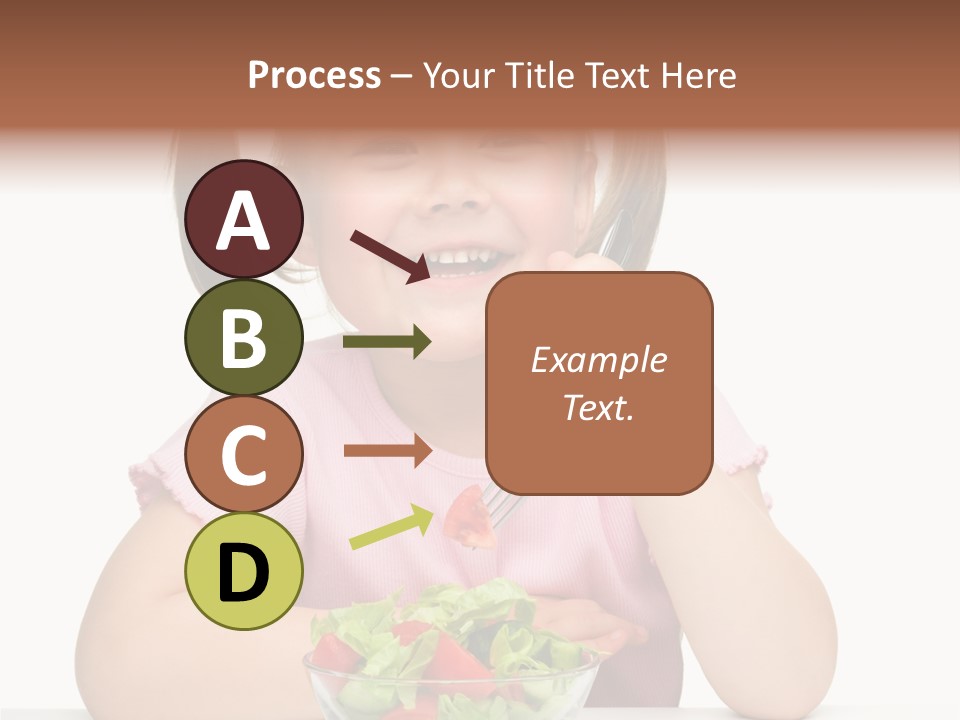 Process – Your Title Text Here

A

B

C

D

Example Text.